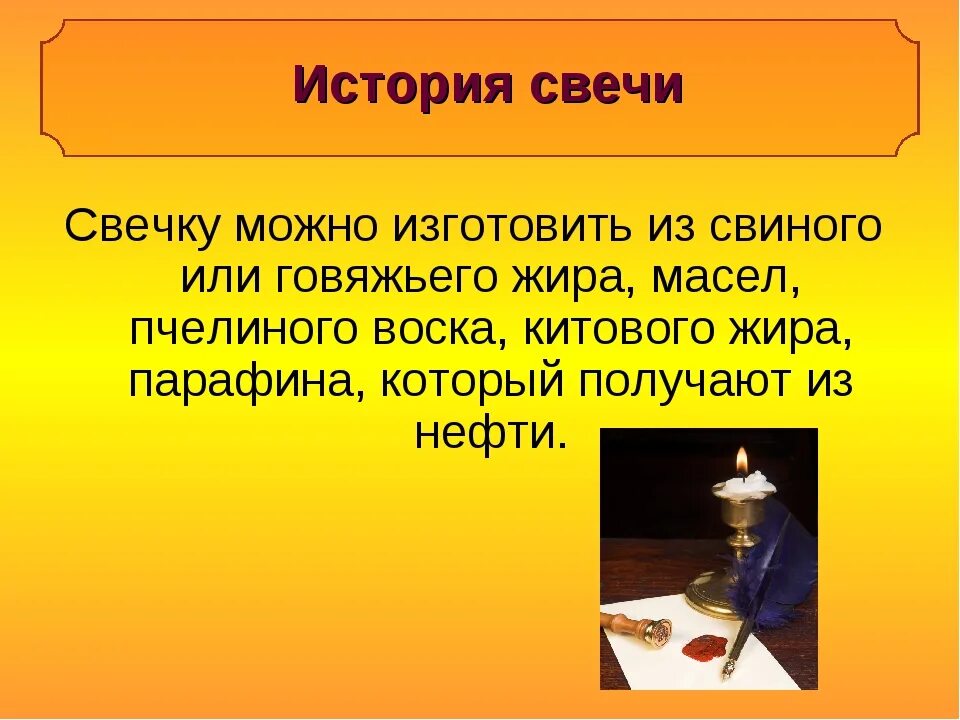 История свечи

Свечку можно изготовить из свиного или говяжьего жира, масел, пчелиного воска, китового жира, парафина, который получают из нефти.